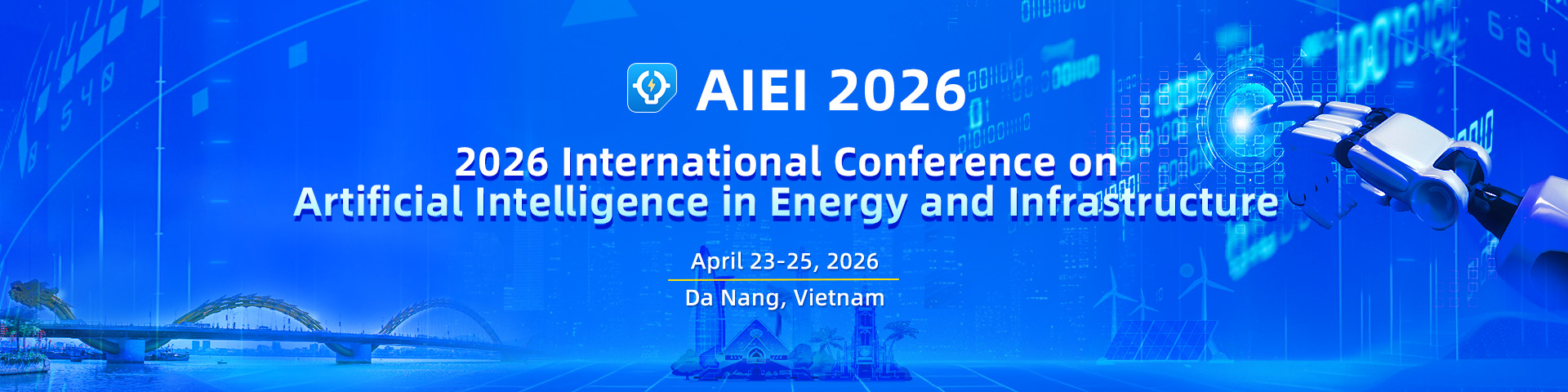 AIEI 2026

2026 International Conference on Artificial Intelligence in Energy and Infrastructure

April 23-25, 2026

Da Nang, Vietnam